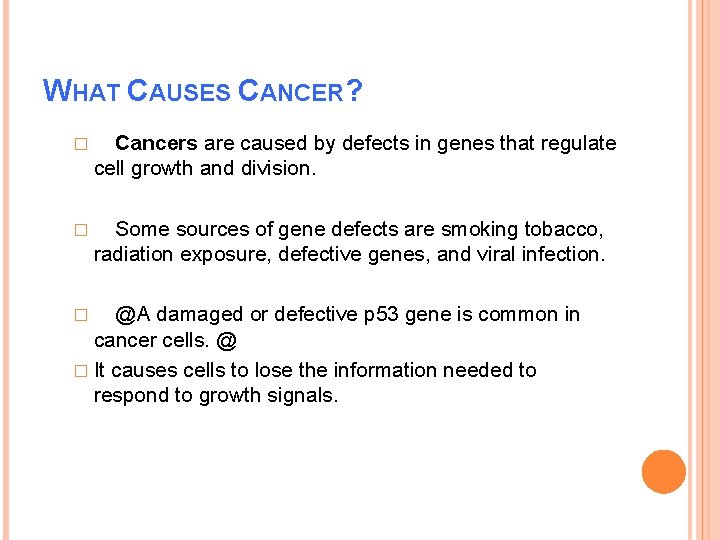 WHAT CAUSES CANCER?

□ Cancers are caused by defects in genes that regulate cell growth and division.

□ Some sources of gene defects are smoking tobacco, radiation exposure, defective genes, and viral infection.

□ @A damaged or defective p53 gene is common in cancer cells. @

□ It causes cells to lose the information needed to respond to growth signals.